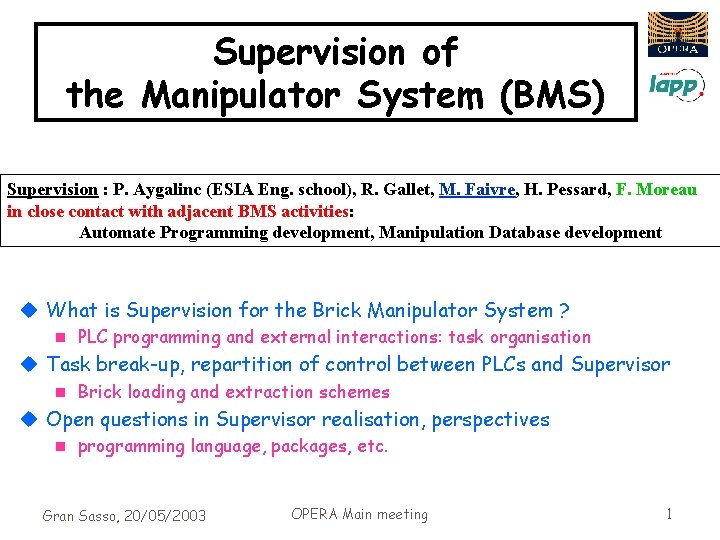 Supervision of the Manipulator System (BMS)

OPERA

lapp

Supervision : P. Aygalinc (ESIA Eng. school), R. Gallet, M. Faivre, H. Pessard, F. Moreau in close contact with adjacent BMS activities:
Automate Programming development, Manipulation Database development

What is Supervision for the Brick Manipulator System ?

PLC programming and external interactions: task organisation

Task break-up, repartition of control between PLCs and Supervisor

Brick loading and extraction schemes

Open questions in Supervisor realisation, perspectives

programming language, packages, etc.

Gran Sasso, 20/05/2003

OPERA Main meeting

1